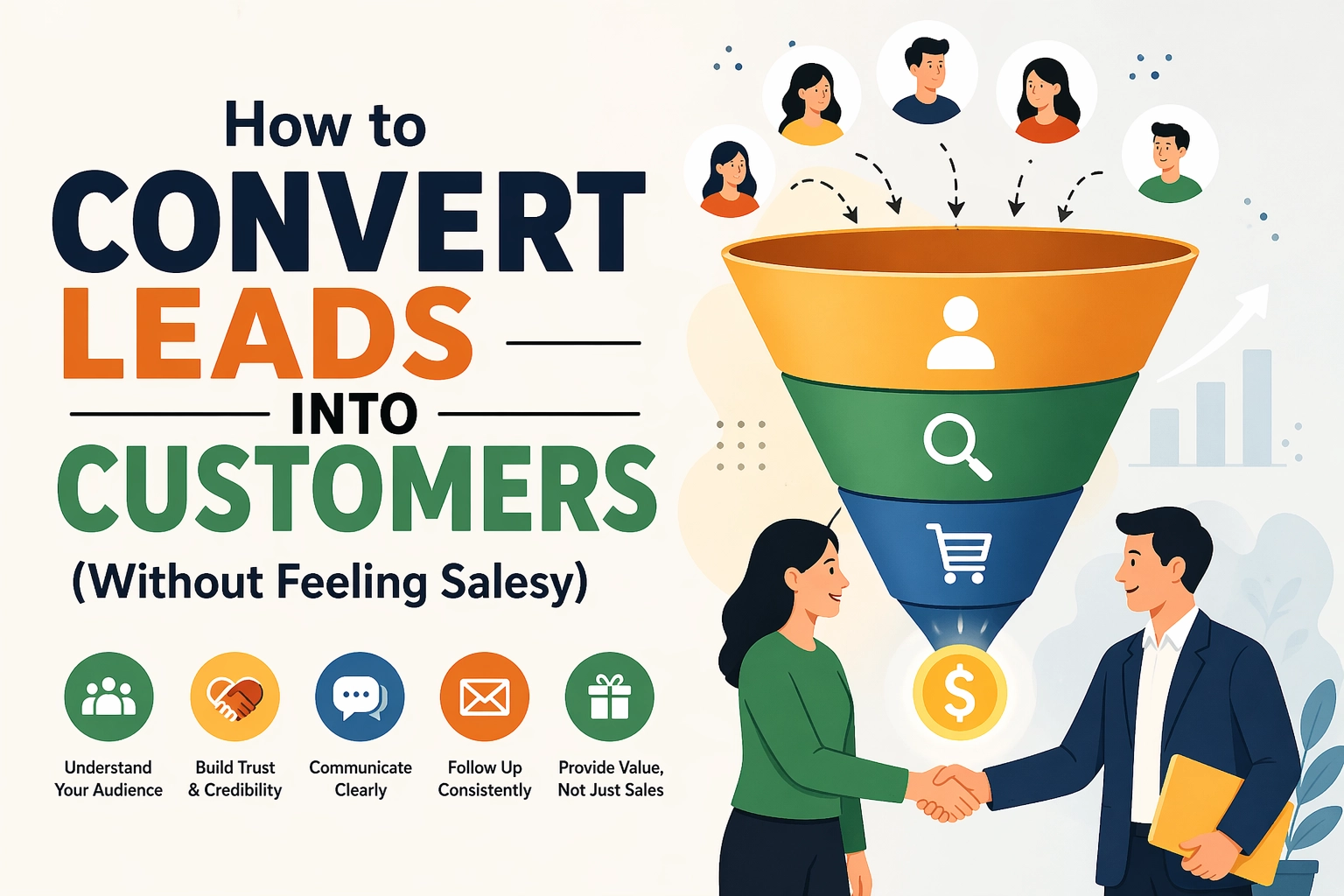 How to
CONVERT
LEADS
INTO
CUSTOMERS
(Without Feeling Salesy)

Understand Your Audience

Build Trust & Credibility

Communicate Clearly

Follow Up Consistently

Provide Value, Not Just Sales

$